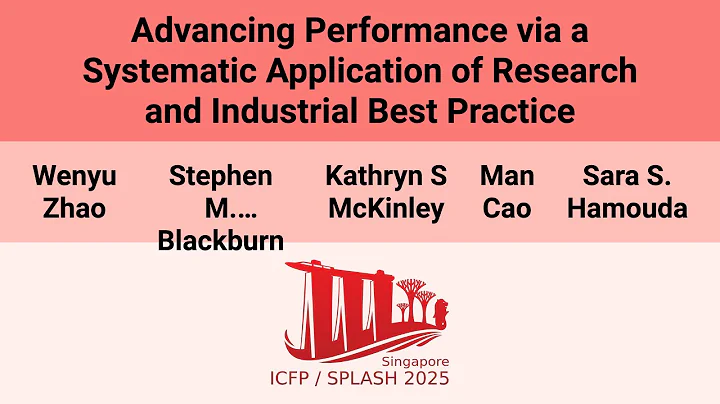 Advancing Performance via a Systematic Application of Research and Industrial Best Practice

Wenyu Zhao

Stephen M.... Blackburn

Kathryn S McKinley

Man Cao

Sara S. Hamouda

Singapore
ICFP / SPLASH 2025